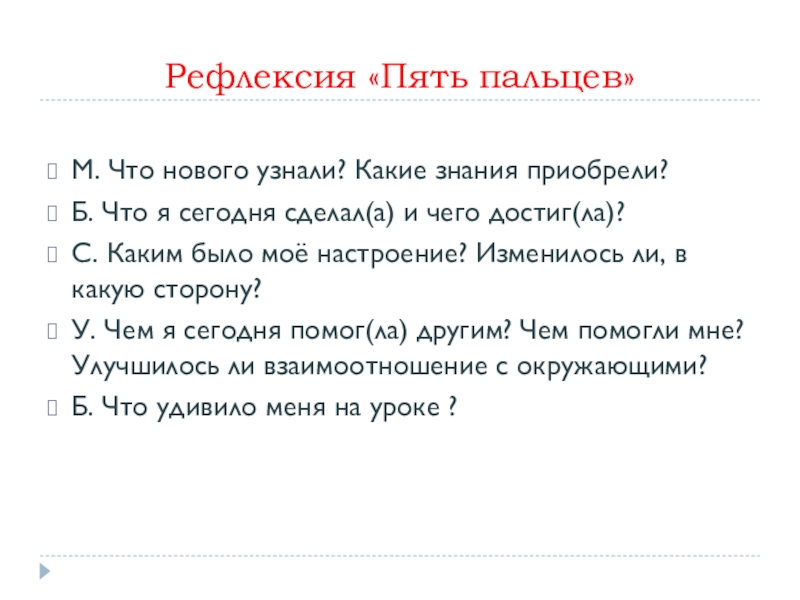 Рефлексия «Пять пальцев»

М. Что нового узнали? Какие знания приобрели?

Б. Что я сегодня сделал(а) и чего достиг(ла)?

С. Каким было моё настроение? Изменилось ли, в какую сторону?

У. Чем я сегодня помог(ла) другим? Чем помогли мне? Улучшилось ли взаимоотношение с окружающими?

Б. Что удивило меня на уроке ?